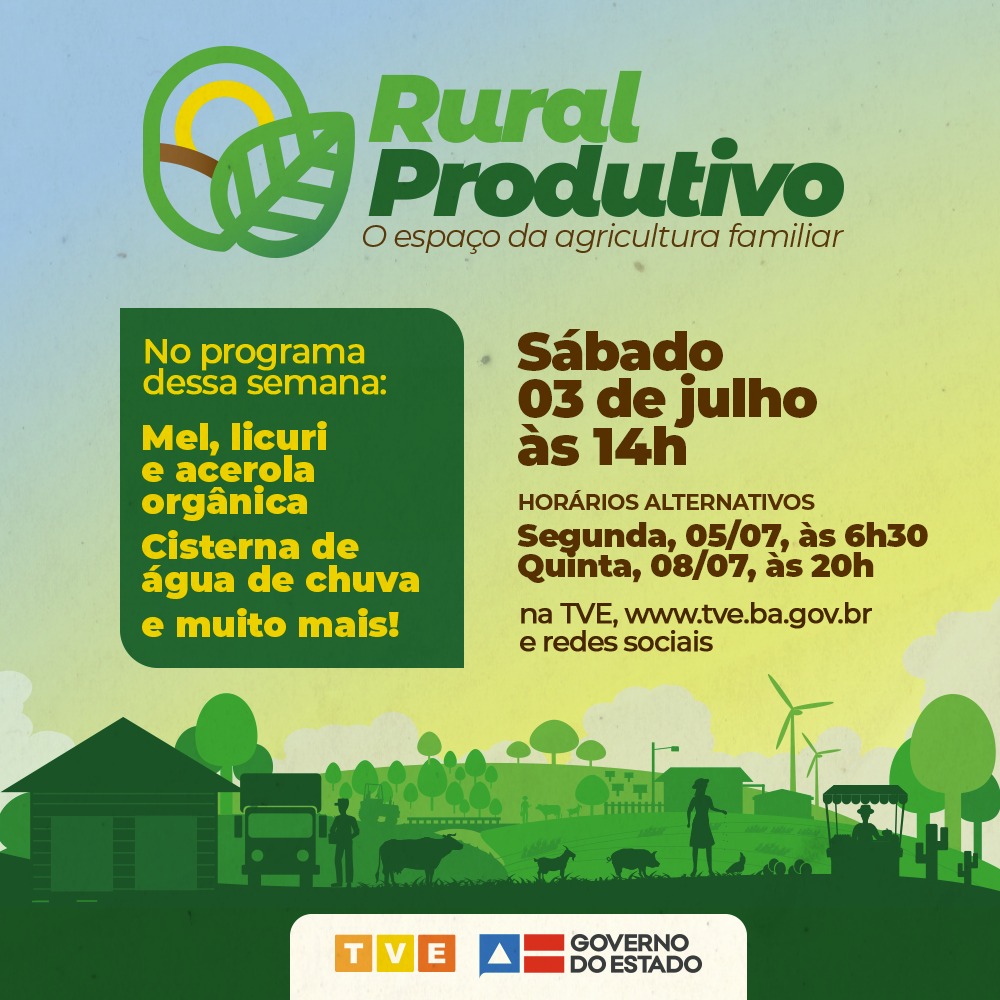 Rural Produtivo
O espaço da agricultura familiar

No programa dessa semana:

Mel, licuri e acerola orgânica

Cisterna de água de chuva

e muito mais!

Sábado
03 de julho
às 14h

HORÁRIOS ALTERNATIVOS
Segunda, 05/07, às 6h30
Quinta, 08/07, às 20h

na TVE, www.tve.ba.gov.br e redes sociais

TVE

GOVERNO DO ESTADO